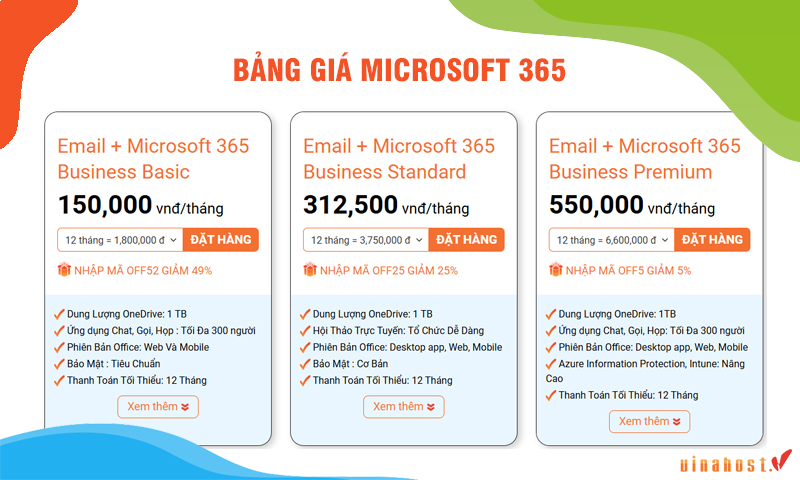 BẢNG GIÁ MICROSOFT 365

Email + Microsoft 365 Business Basic
150,000 vnđ/tháng
12 tháng = 1,800,000 đ
ĐẶT HÀNG
NHẬP MÃ OFF52 GIẢM 49%
Dung Lượng OneDrive: 1 TB
Ứng dụng Chat, Gọi, Họp : Tối Đa 300 người
Phiên Bản Office: Web Và Mobile
Bảo Mật : Tiêu Chuẩn
Thanh Toán Tối Thiểu: 12 Tháng
Xem thêm

Email + Microsoft 365 Business Standard
312,500 vnđ/tháng
12 tháng = 3,750,000 đ
ĐẶT HÀNG
NHẬP MÃ OFF25 GIẢM 25%
Dung Lượng OneDrive: 1 TB
Hội Thảo Trực Tuyến: Tổ Chức Dễ Dàng
Phiên Bản Office: Desktop app, Web, Mobile
Bảo Mật : Cơ Bản
Thanh Toán Tối Thiểu: 12 Tháng
Xem thêm

Email + Microsoft 365 Business Premium
550,000 vnđ/tháng
12 tháng = 6,600,000 đ
ĐẶT HÀNG
NHẬP MÃ OFF5 GIẢM 5%
Dung Lượng OneDrive: 1TB
Ứng dụng Chat, Gọi, Họp: Tối Đa 300 người
Phiên Bản Office: Desktop app, Web, Mobile
Azure Information Protection, Intune: Nâng Cao
Thanh Toán Tối Thiểu: 12 Tháng
Xem thêm

vinahost